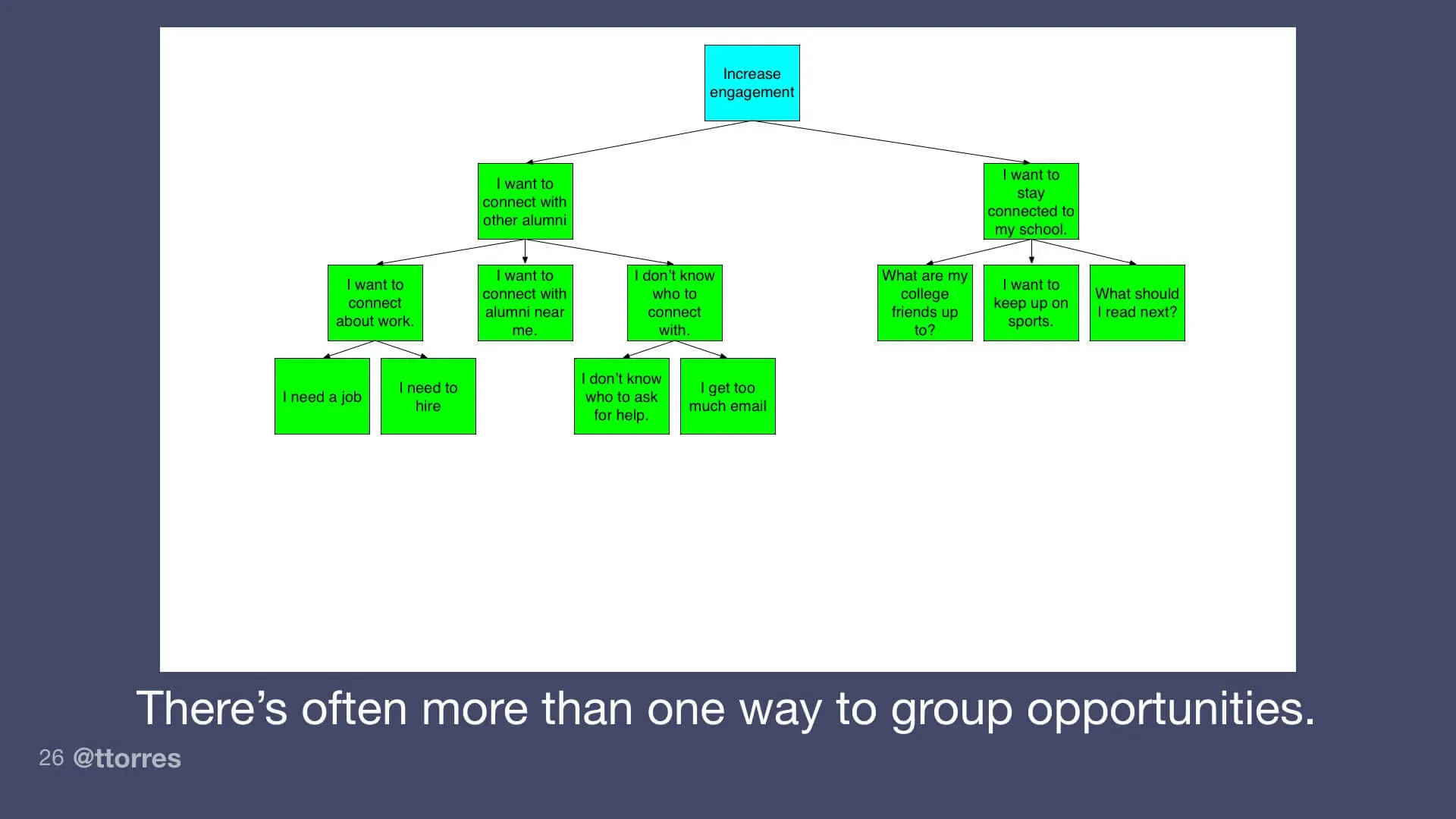 Increase engagement

I want to connect with other alumni

I want to stay connected to my school.

I want to connect about work.

I want to connect with alumni near me.

I don't know who to connect with.

What are my college friends up to?

I want to keep up on sports.

What should I read next?

I need a job

I need to hire

I don't know who to ask for help.

I get too much email

There's often more than one way to group opportunities.

26 @ttorres